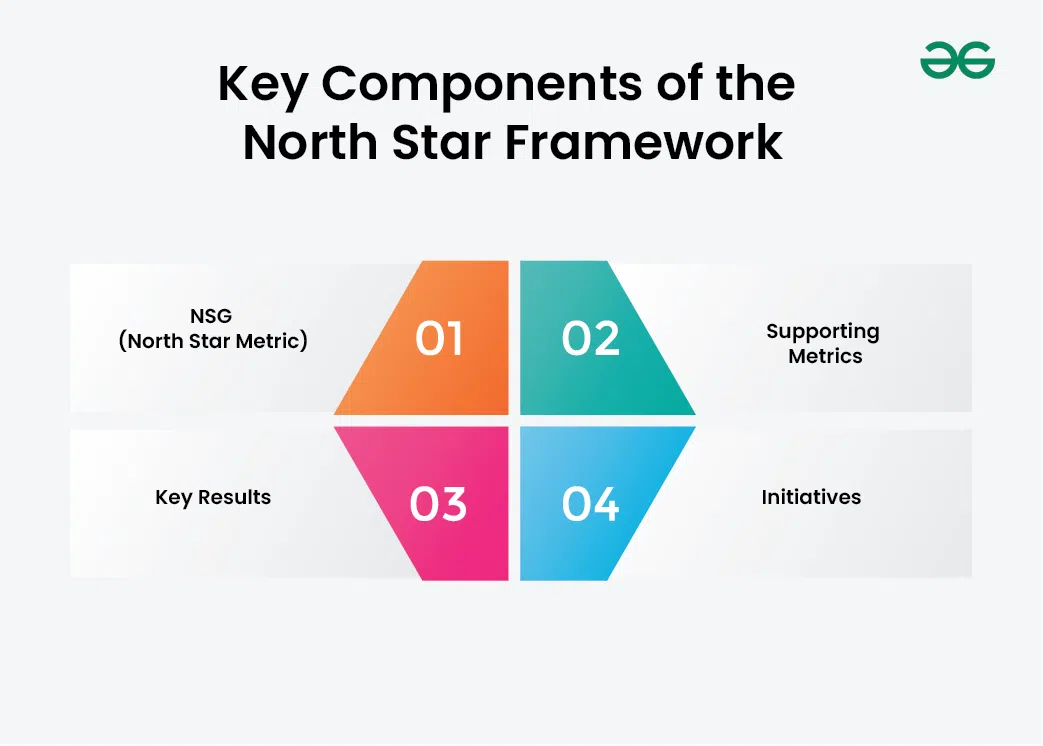 Key Components of the North Star Framework

NSG
(North Star Metric)

01

02

Supporting Metrics

Key Results

03

04

Initiatives